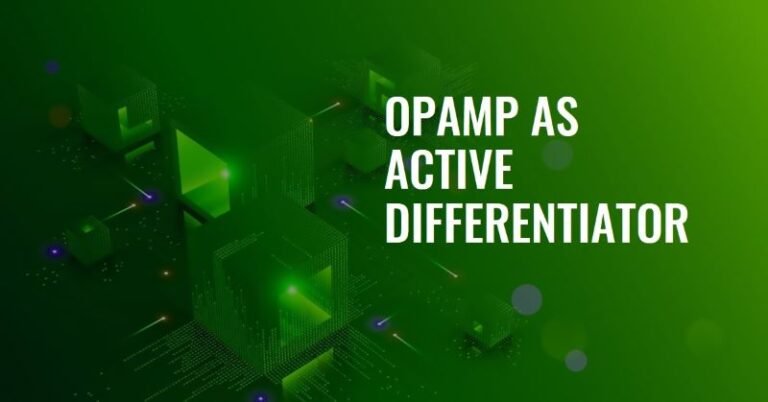 OPAMP AS ACTIVE DIFFERENTIATOR